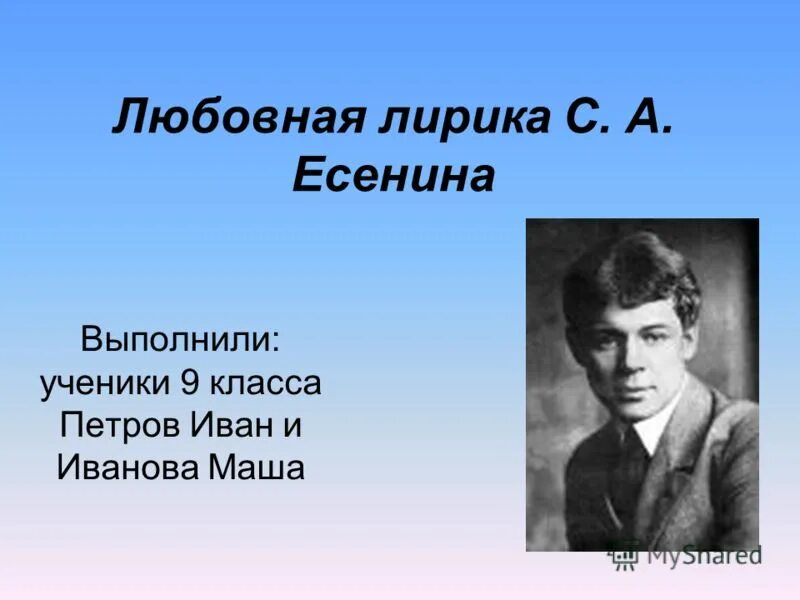 Любовная лирика С. А. Есенина

Выполнили: ученики 9 класса Петров Иван и Иванова Маша

MyShared